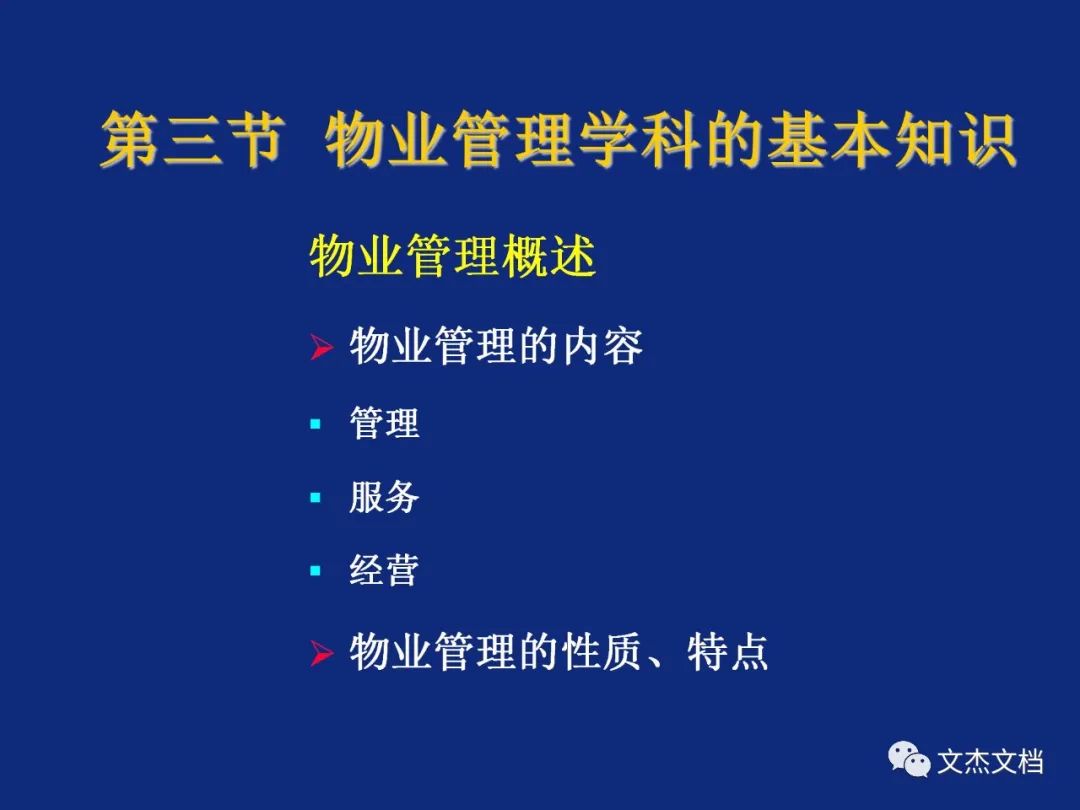 第三节 物业管理学科的基本知识

物业管理概述

➢ 物业管理的内容

▪ 管理

▪ 服务

▪ 经营

➢ 物业管理的性质、特点

文杰文档